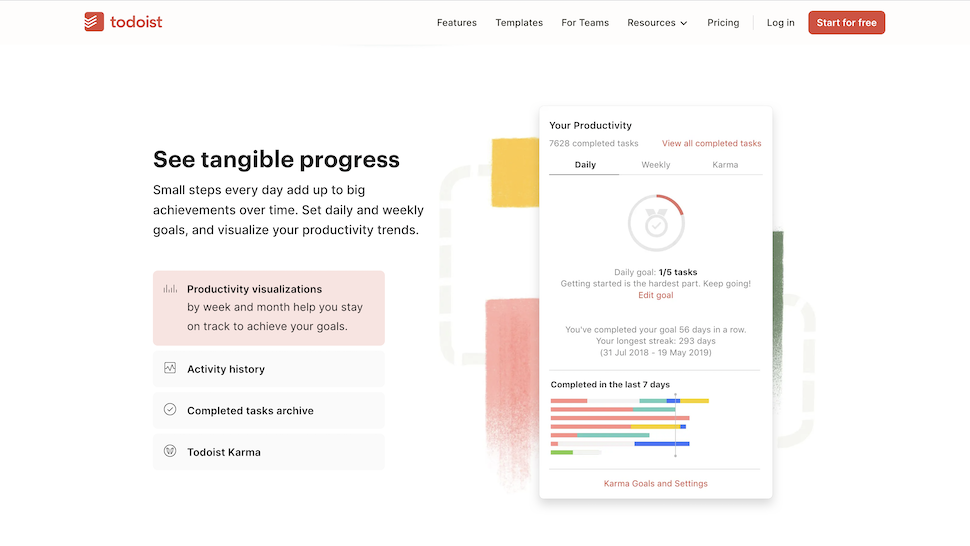 todoist

Features Templates For Teams Resources Pricing Log in Start for free

See tangible progress

Small steps every day add up to big achievements over time. Set daily and weekly goals, and visualize your productivity trends.

Productivity visualizations by week and month help you stay on track to achieve your goals.

Activity history

Completed tasks archive

Todoist Karma

Your Productivity

7628 completed tasks View all completed tasks

Daily Weekly Karma

Daily goal: 1/5 tasks
Getting started is the hardest part. Keep going!
Edit goal

You've completed your goal 56 days in a row.
Your longest streak: 293 days
(31 Jul 2018 - 19 May 2019)

Completed in the last 7 days

Karma Goals and Settings